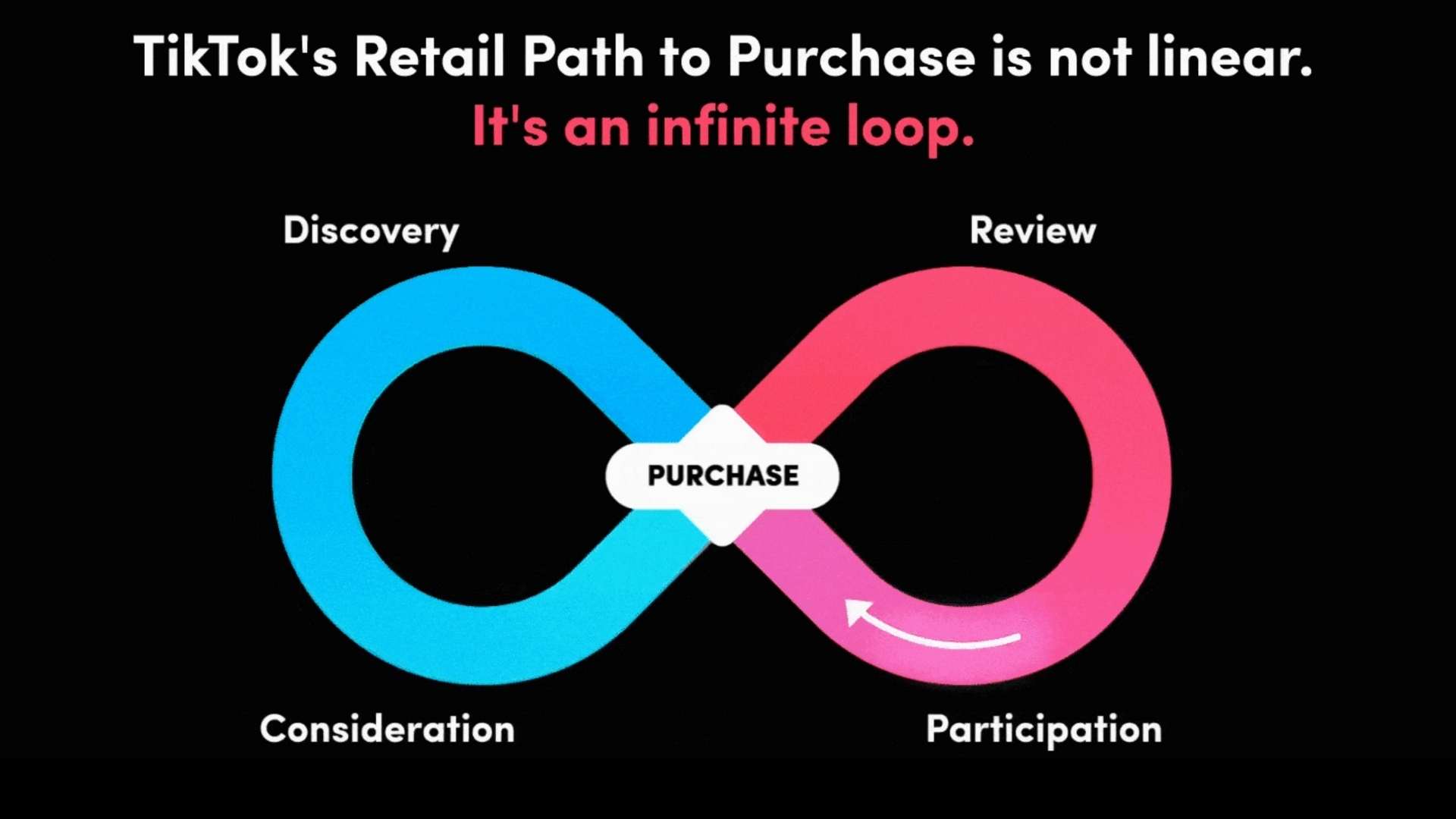 TikTok's Retail Path to Purchase is not linear.
It's an infinite loop.

Discovery

Review

PURCHASE

Consideration

Participation